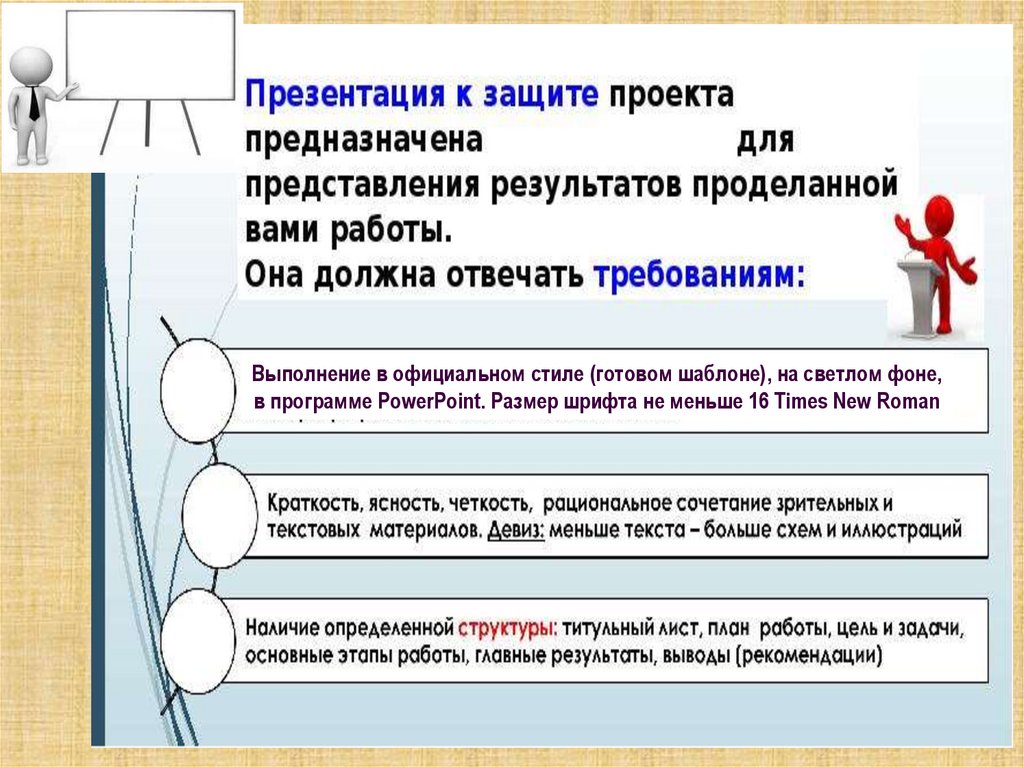 Презентация к защите проекта предназначена для представления результатов проделанной вами работы.
Она должна отвечать требованиям:

Выполнение в официальном стиле (готовом шаблоне), на светлом фоне, в программе PowerPoint. Размер шрифта не меньше 16 Times New Roman

Краткость, ясность, четкость, рациональное сочетание зрительных и текстовых материалов. Девиз: меньше текста – больше схем и иллюстраций

Наличие определенной структуры: титульный лист, план работы, цель и задачи, основные этапы работы, главные результаты, выводы (рекомендации)